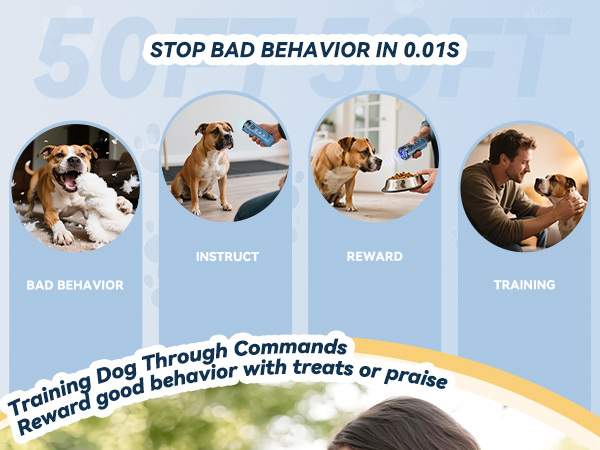 50FT 50FT

STOP BAD BEHAVIOR IN 0.01S

BAD BEHAVIOR

INSTRUCT

REWARD

TRAINING

Training Dog Through Commands
Reward good behavior with treats or praise